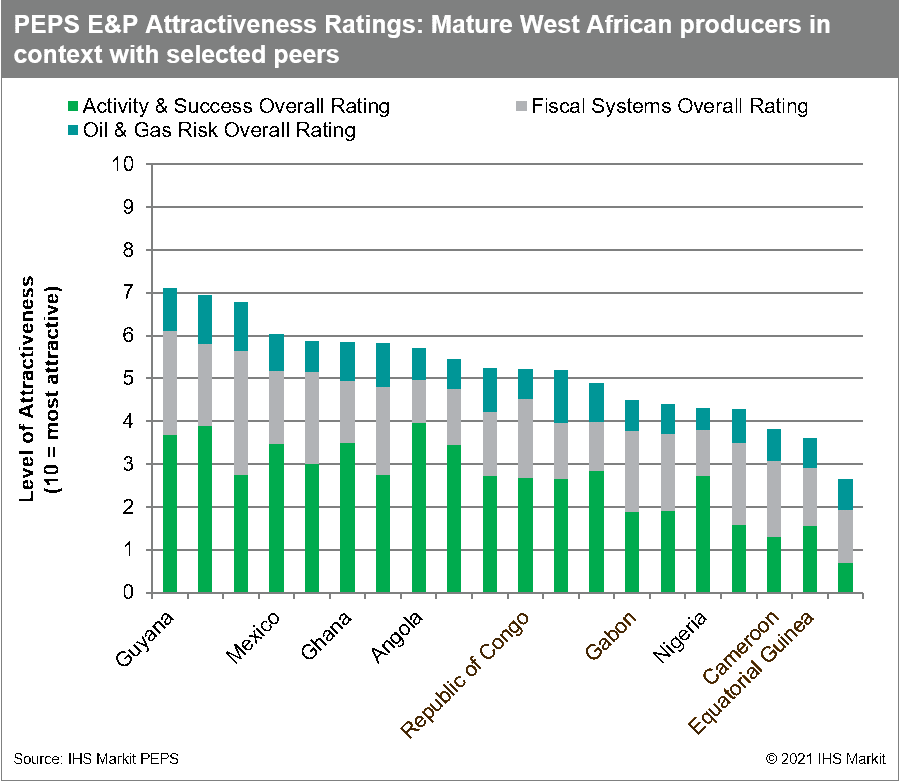 PEPS E&P Attractiveness Ratings: Mature West African producers in context with selected peers

Activity & Success Overall Rating
Fiscal Systems Overall Rating
Oil & Gas Risk Overall Rating

Level of Attractiveness (10 = most attractive)

10
9
8
7
6
5
4
3
2
1
0

Guyana
Mexico
Ghana
Angola
Republic of Congo
Gabon
Nigeria
Cameroon
Equatorial Guinea

Source: IHS Markit PEPS
© 2021 IHS Markit